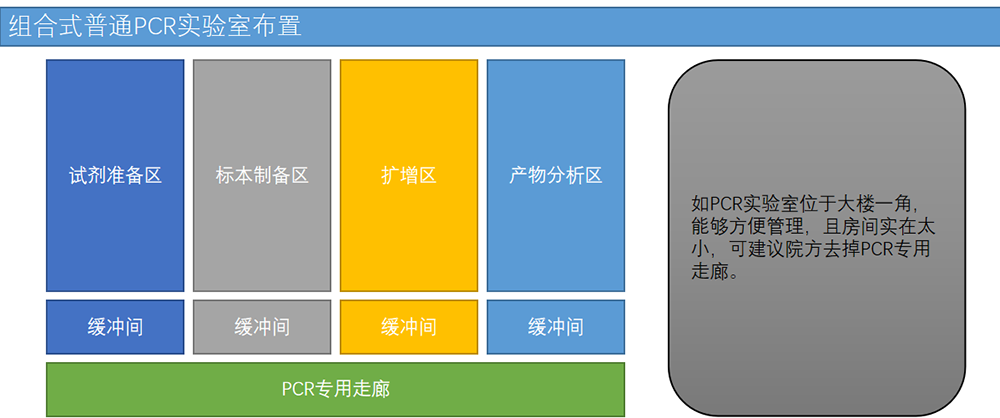 组合式普通PCR实验室布置

试剂准备区

标本制备区

扩增区

产物分析区

缓冲间

缓冲间

缓冲间

缓冲间

PCR专用走廊

如PCR实验室位于大楼一角，能够方便管理，且房间实在太小，可建议院方去掉PCR专用走廊。